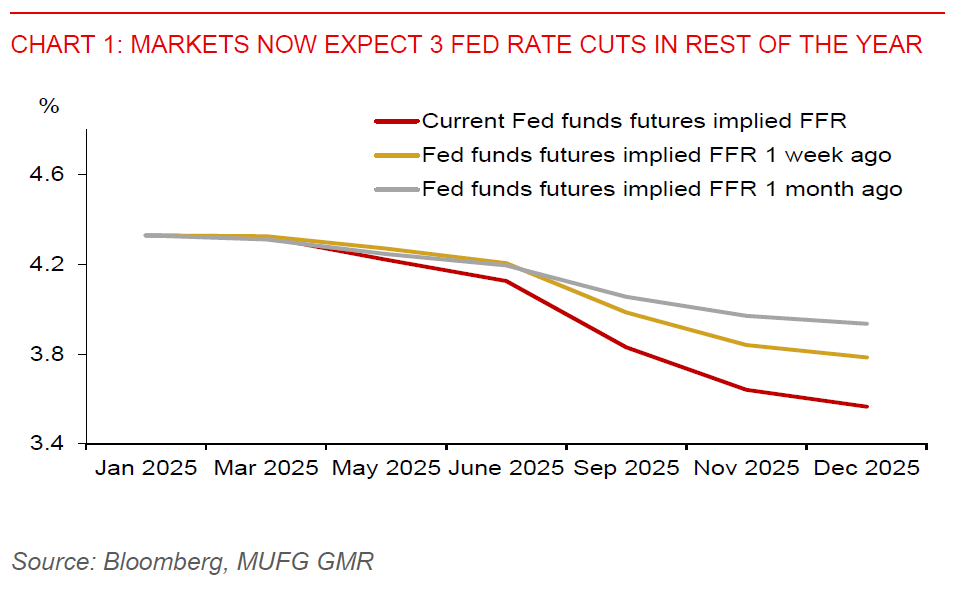 CHART 1: MARKETS NOW EXPECT 3 FED RATE CUTS IN REST OF THE YEAR

%

Current Fed funds futures implied FFR
Fed funds futures implied FFR 1 week ago
Fed funds futures implied FFR 1 month ago

4.6
4.2
3.8
3.4

Jan 2025 Mar 2025 May 2025 June 2025 Sep 2025 Nov 2025 Dec 2025

Source: Bloomberg, MUFG GMR